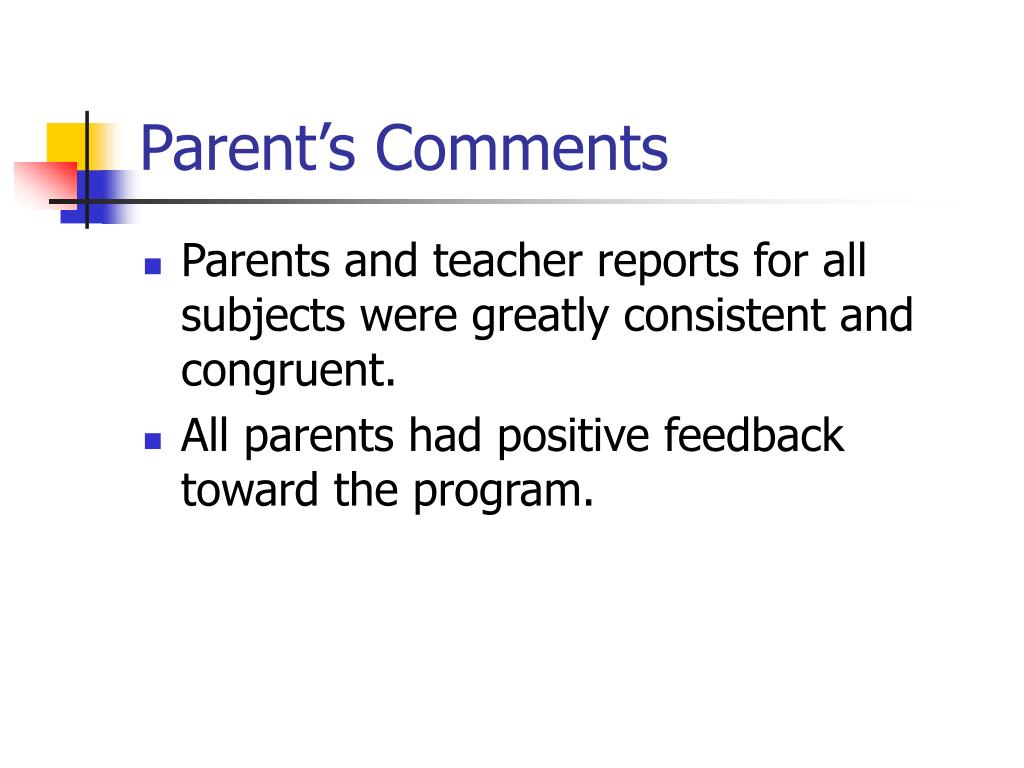 Parent’s Comments

- Parents and teacher reports for all subjects were greatly consistent and congruent.
- All parents had positive feedback toward the program.